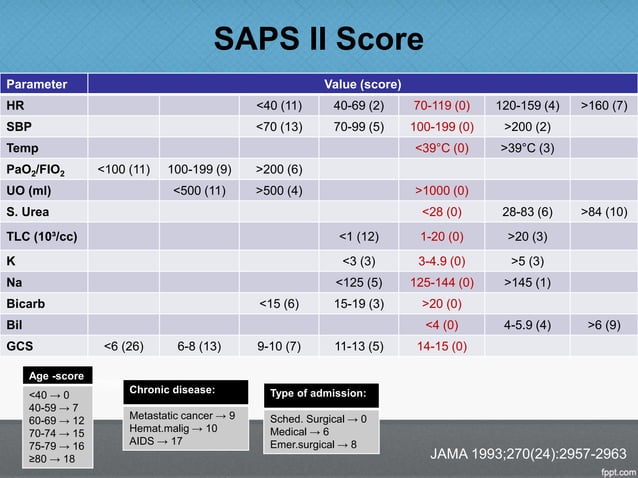 SAPS II Score

| Parameter | Value (score) | | | | | | |
|---|---|---|---|---|---|---|---|
| HR | | | <40 (11) | 40-69 (2) | 70-119 (0) | 120-159 (4) | >160 (7) |
| SBP | | | <70 (13) | 70-99 (5) | 100-199 (0) | >200 (2) | |
| Temp | | | | | <39°C (0) | >39°C (3) | |
| $PaO_2/FIO_2$ | <100 (11) | 100-199 (9) | >200 (6) | | | | |
| UO (ml) | | <500 (11) | >500 (4) | | >1000 (0) | | |
| S. Urea | | | | | <28 (0) | 28-83 (6) | >84 (10) |
| TLC ($10^3$/cc) | | | | <1 (12) | 1-20 (0) | >20 (3) | |
| K | | | | <3 (3) | 3-4.9 (0) | >5 (3) | |
| Na | | | | <125 (5) | 125-144 (0) | >145 (1) | |
| Bicarb | | | <15 (6) | 15-19 (3) | >20 (0) | | |
| Bil | | | | | <4 (0) | 4-5.9 (4) | >6 (9) |
| GCS | <6 (26) | 6-8 (13) | 9-10 (7) | 11-13 (5) | 14-15 (0) | | |

Age -score
<40 → 0
40-59 → 7
60-69 → 12
70-74 → 15
75-79 → 16
≥80 → 18

Chronic disease:
Metastatic cancer → 9
Hemat.malig → 10
AIDS → 17

Type of admission:
Sched. Surgical → 0
Medical → 6
Emer.surgical → 8

JAMA 1993;270(24):2957-2963

fppt.com